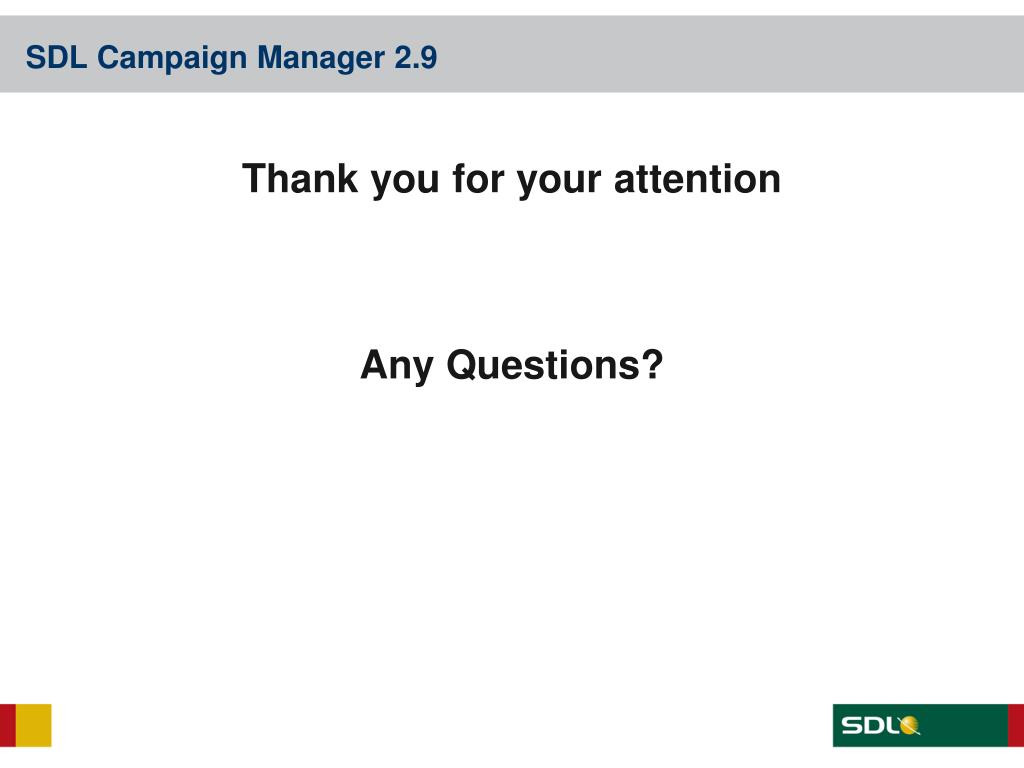 SDL Campaign Manager 2.9

Thank you for your attention

Any Questions?

SDL